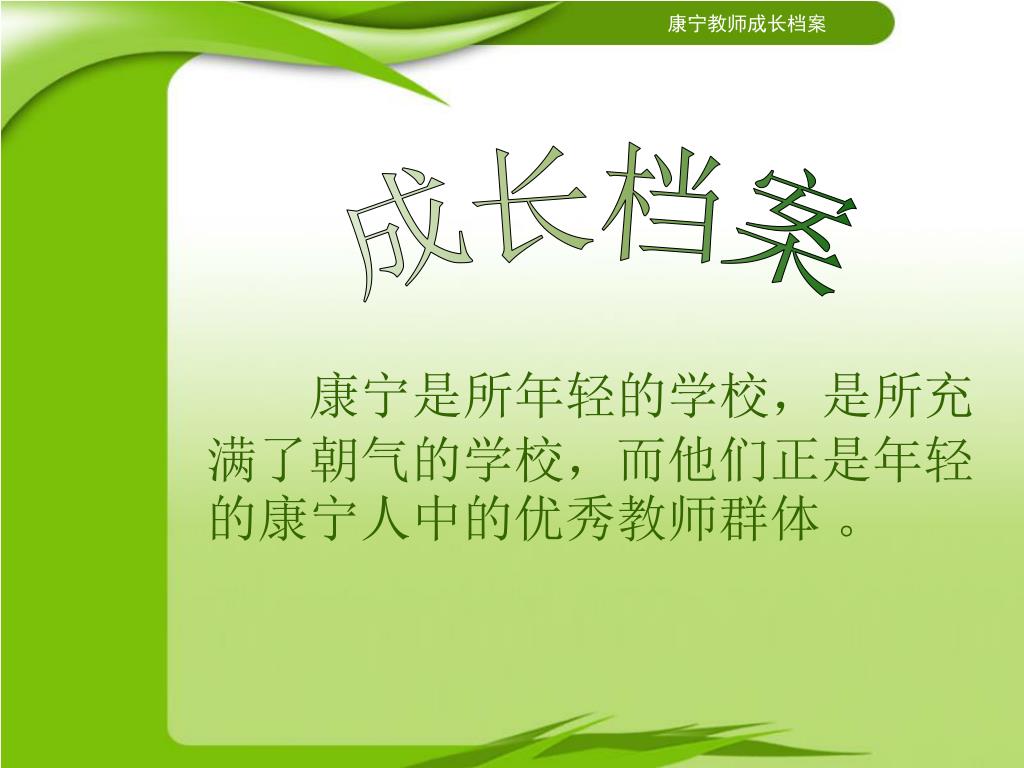 康宁教师成长档案

成长档案

康宁是所年轻的学校，是所充满了朝气的学校，而他们正是年轻的康宁人中的优秀教师群体 。